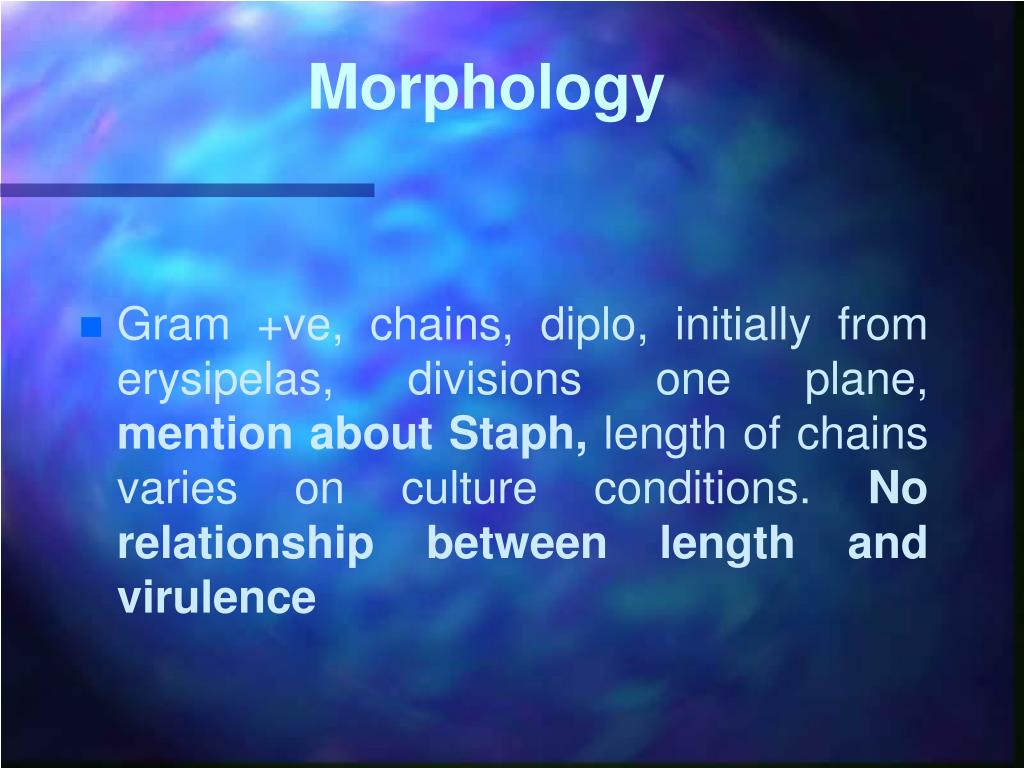 Morphology

Gram +ve, chains, diplo, initially from erysipelas, divisions one plane, mention about Staph, length of chains varies on culture conditions. No relationship between length and virulence